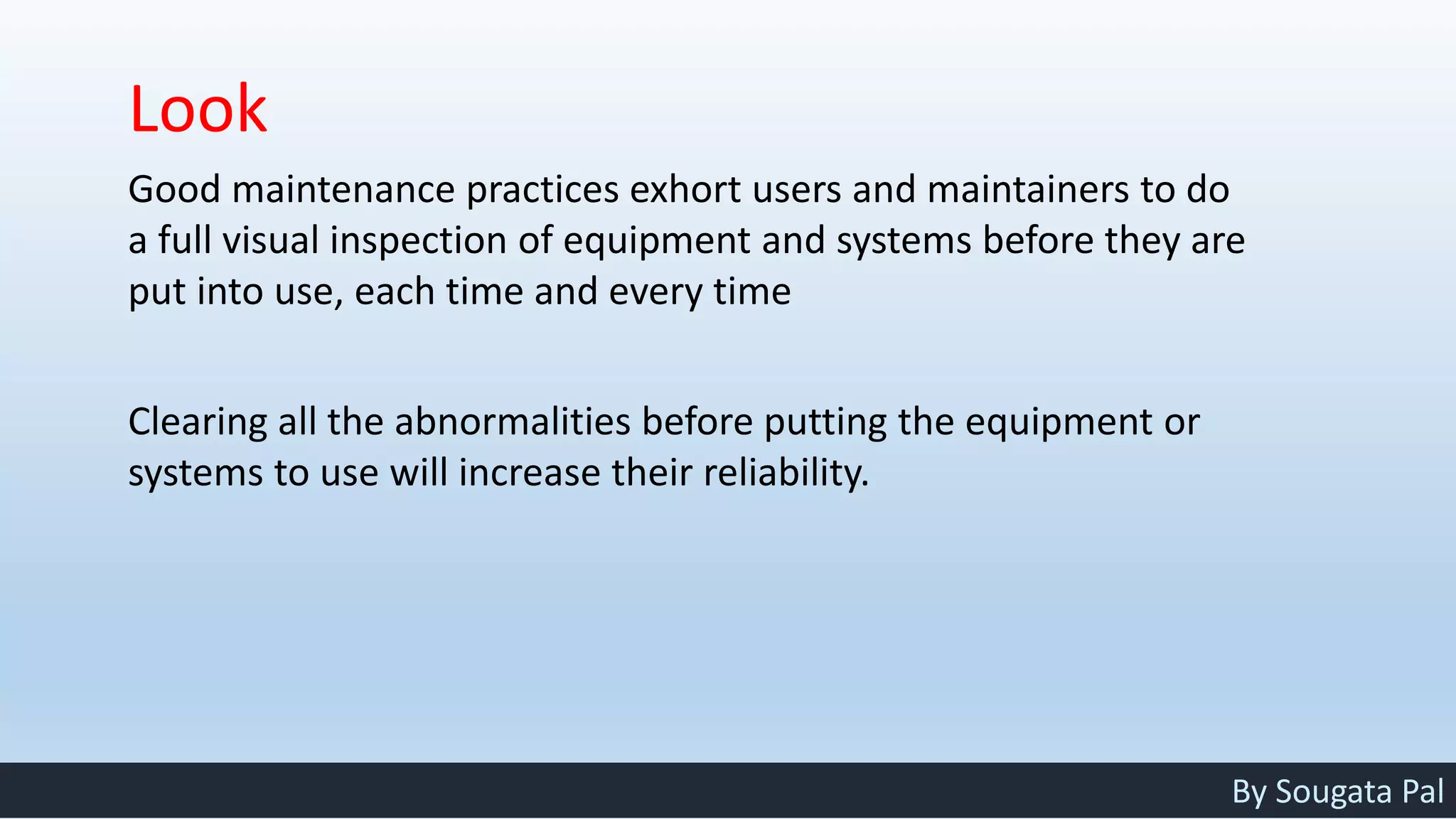 Look

Good maintenance practices exhort users and maintainers to do a full visual inspection of equipment and systems before they are put into use, each time and every time

Clearing all the abnormalities before putting the equipment or systems to use will increase their reliability.

By Sougata Pal